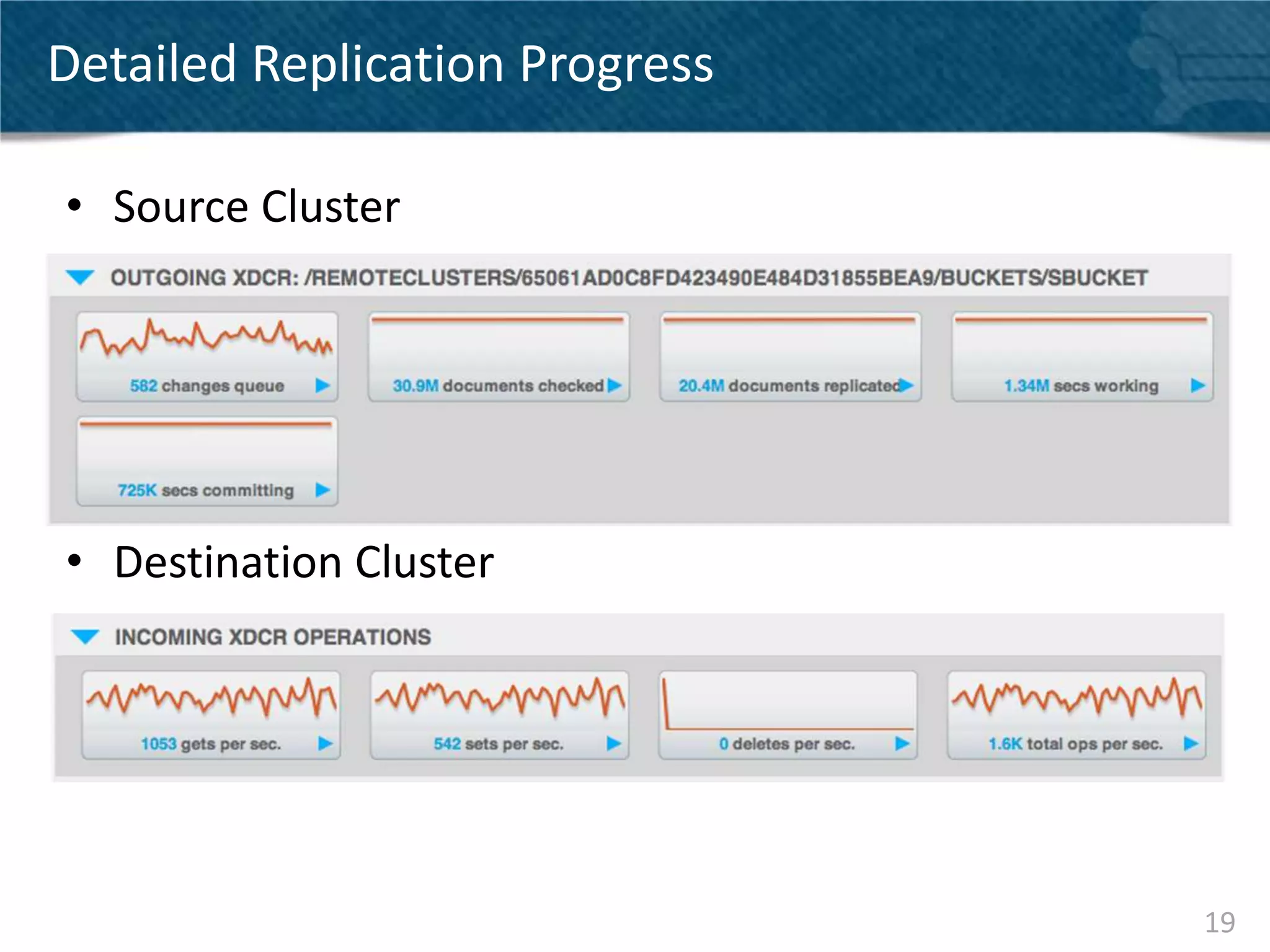 Detailed Replication Progress

• Source Cluster

OUTGOING XDCR: /REMOTECLUSTERS/65061AD0C8FD423490E484D31855BEA9/BUCKETS/SBUCKET

582 changes queue

30.9M documents checked

20.4M documents replicated

1.34M secs working

725K secs committing

• Destination Cluster

INCOMING XDCR OPERATIONS

1053 gets per sec.

542 sets per sec.

0 deletes per sec.

1.6K total ops per sec.

19